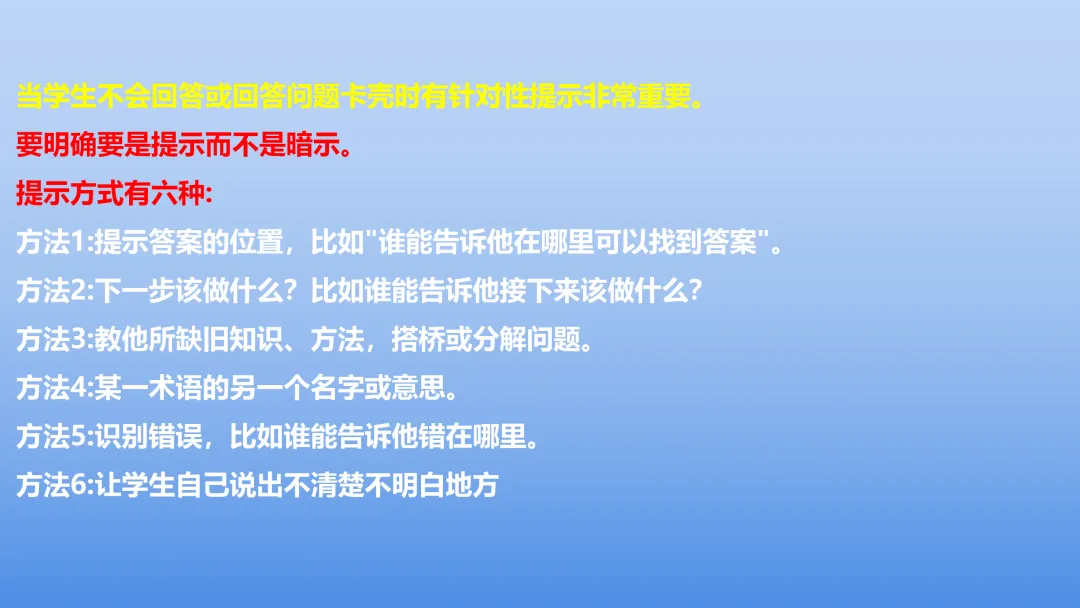 当学生不会回答或回答问题卡壳时有针对性提示非常重要。

要明确要是提示而不是暗示。

提示方式有六种:

方法1:提示答案的位置，比如"谁能告诉他在哪里可以找到答案"。

方法2:下一步该做什么？比如谁能告诉他接下来该做什么?

方法3:教他所缺旧知识、方法，搭桥或分解问题。

方法4:某一术语的另一个名字或意思。

方法5:识别错误，比如谁能告诉他错在哪里。

方法6:让学生自己说出不清楚不明白地方